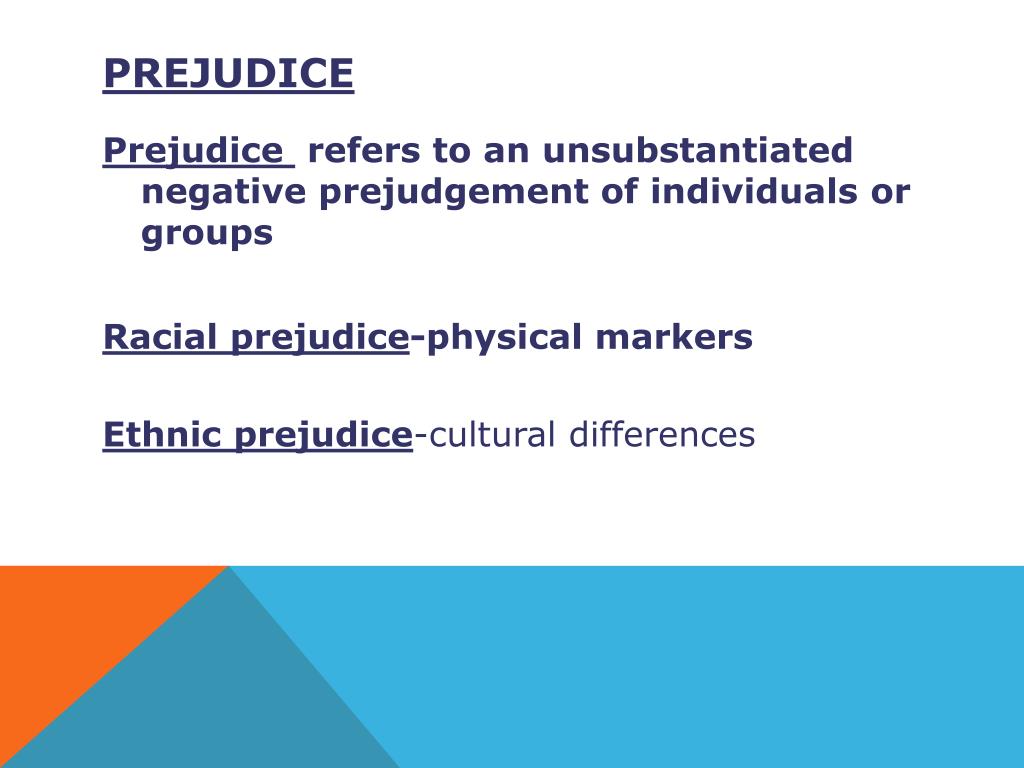 PREJUDICE

Prejudice refers to an unsubstantiated negative prejudgement of individuals or groups

Racial prejudice-physical markers

Ethnic prejudice-cultural differences